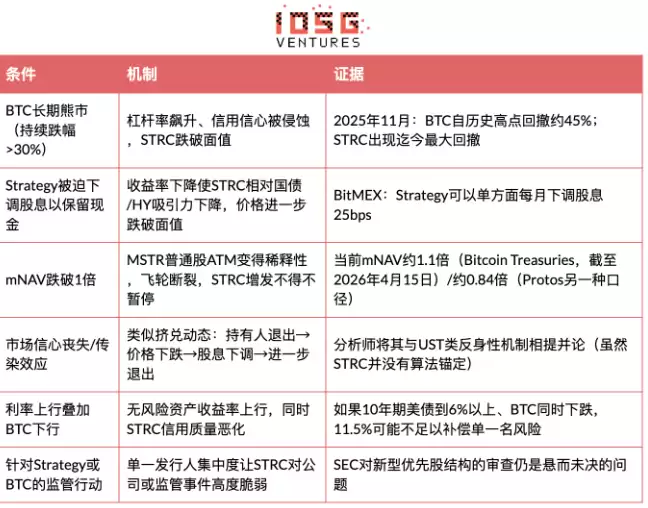 IOSG VENTURES

| 条件 | 机制 | 证据 |
|---|---|---|
| BTC长期熊市（持续跌幅>30%） | 杠杆率飙升、信用信心被侵蚀，STRC跌破面值 | 2025年11月：BTC自历史高点回撤约45%；STRC出现迄今最大回撤 |
| Strategy被迫下调股息以保留现金 | 收益率下降使STRC相对国债/HY吸引力下降，价格进一步跌破面值 | BitMEX：Strategy可以单方面每月下调股息25bps |
| mNAV跌破1倍 | MSTR普通股ATM变得稀释性，飞轮断裂，STRC增发不得不暂停 | 当前mNAV约1.1倍（Bitcoin Treasuries，截至2026年4月15日）/约0.84倍（Protos另一种口径） |
| 市场信心丧失/传染效应 | 类似挤兑动态：持有人退出→价格下跌→股息下调→进一步退出 | 分析师将其与UST类反身性机制相提并论（虽然STRC并没有算法锚定） |
| 利率上行叠加BTC下行 | 无风险资产收益率上行，同时STRC信用质量恶化 | 如果10年期美债到6%以上、BTC同时下跌，11.5%可能不足以补偿单一名风险 |
| 针对Strategy或BTC的监管行动 | 单一发行人集中度让STRC对公司或监管事件高度脆弱 | SEC对新型优先股结构的审查仍是悬而未决的问题 |